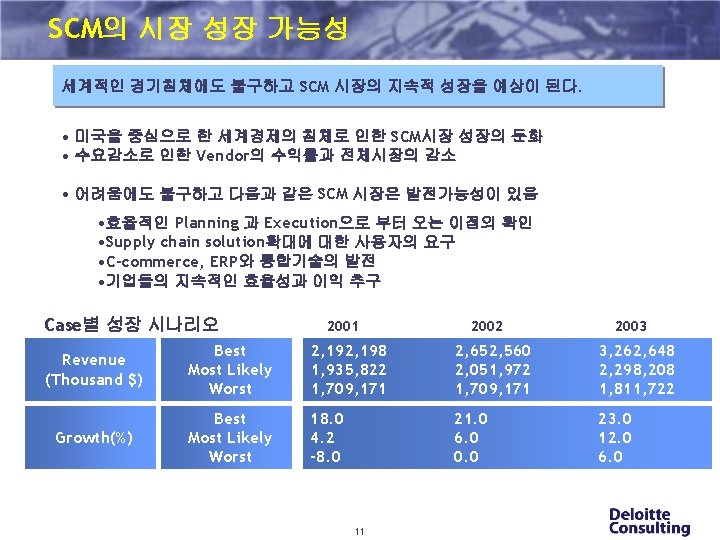 SCM의 시장 성장 가능성

세계적인 경기침체에도 불구하고 SCM 시장의 지속적 성장을 예상이 된다.

• 미국을 중심으로 한 세계경제의 침체로 인한 SCM시장 성장의 둔화
• 수요감소로 인한 Vendor의 수익률과 전체시장의 감소

• 어려움에도 불구하고 다음과 같은 SCM 시장은 발전가능성이 있음

•효율적인 Planning 과 Execution으로 부터 오는 이점의 확인
•Supply chain solution확대에 대한 사용자의 요구
•C-commerce, ERP와 통합기술의 발전
•기업들의 지속적인 효율성과 이익 추구

Case별 성장 시나리오

| | | 2001 | 2002 | 2003 |
|---|---|---|---|---|
| Revenue (Thousand $) | Best | 2,192,198 | 2,652,560 | 3,262,648 |
| | Most Likely | 1,935,822 | 2,051,972 | 2,298,208 |
| | Worst | 1,709,171 | 1,709,171 | 1,811,722 |
| Growth(%) | Best | 18.0 | 21.0 | 23.0 |
| | Most Likely | 4.2 | 6.0 | 12.0 |
| | Worst | -8.0 | 0.0 | 6.0 |

11

Deloitte Consulting